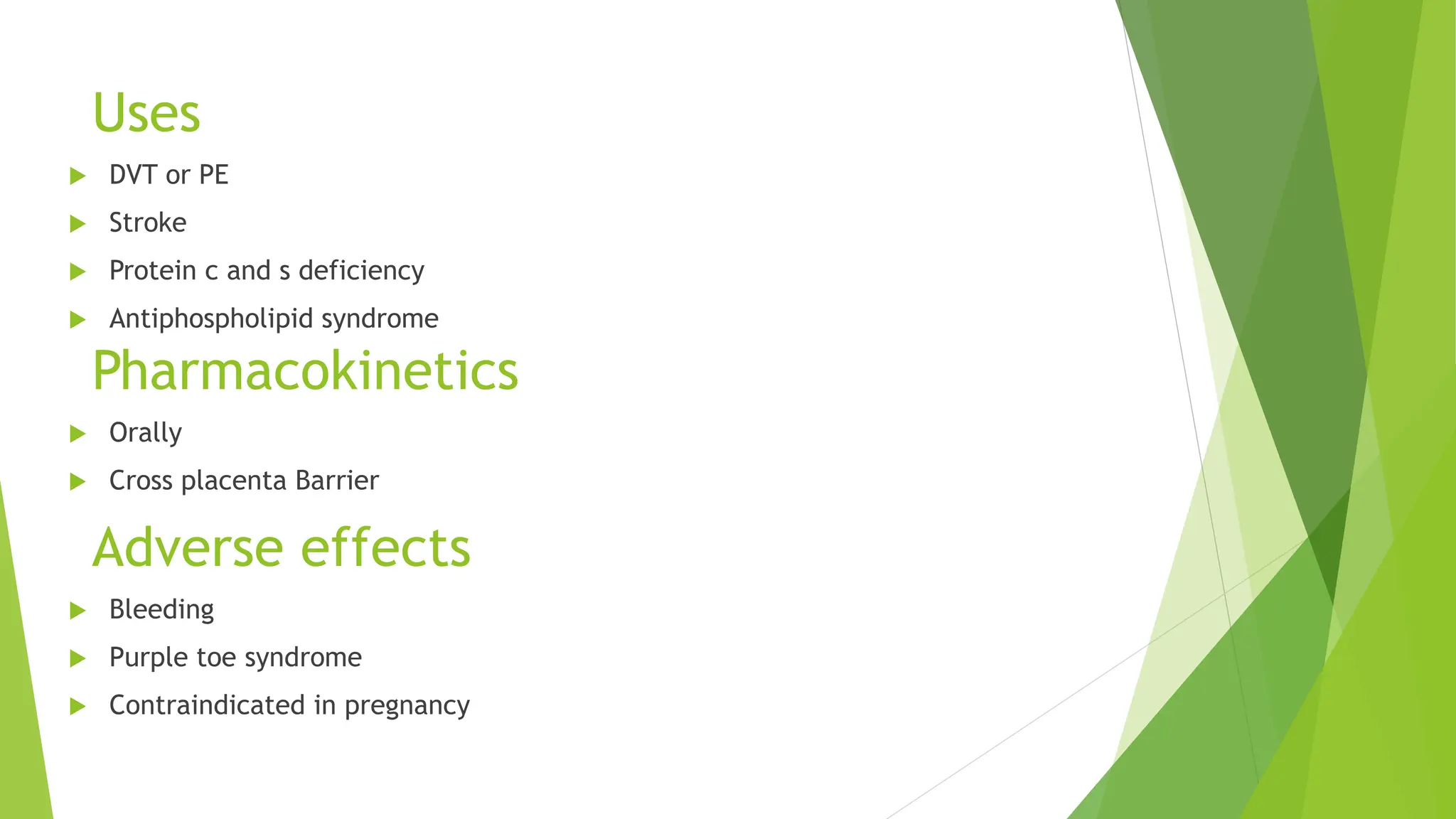 Uses

DVT or PE

Stroke

Protein c and s deficiency

Antiphospholipid syndrome

Pharmacokinetics

Orally

Cross placenta Barrier

Adverse effects

Bleeding

Purple toe syndrome

Contraindicated in pregnancy